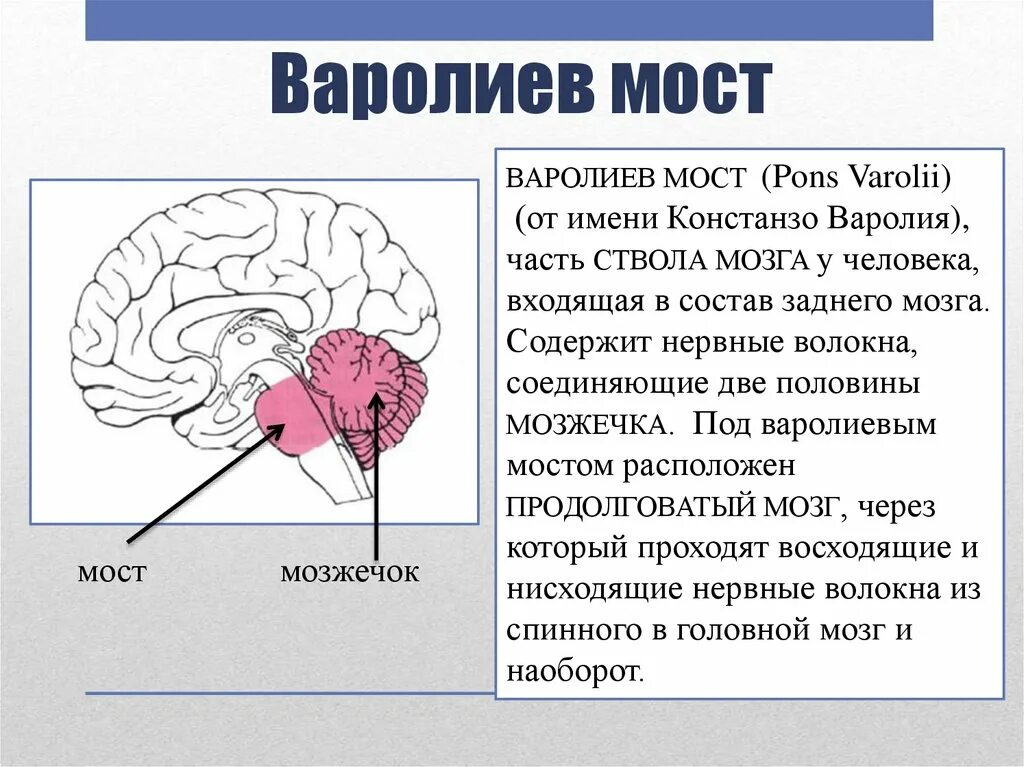 Варолиев мост

мост

мозжечок

ВАРОЛИЕВ МОСТ (Pons Varolii) (от имени Констанзо Варолия), часть СТВОЛА МОЗГА у человека, входящая в состав заднего мозга. Содержит нервные волокна, соединяющие две половины МОЗЖЕЧКА. Под варолиевым мостом расположен ПРОДОЛГОВАТЫЙ МОЗГ, через который проходят восходящие и нисходящие нервные волокна из спинного в головной мозг и наоборот.